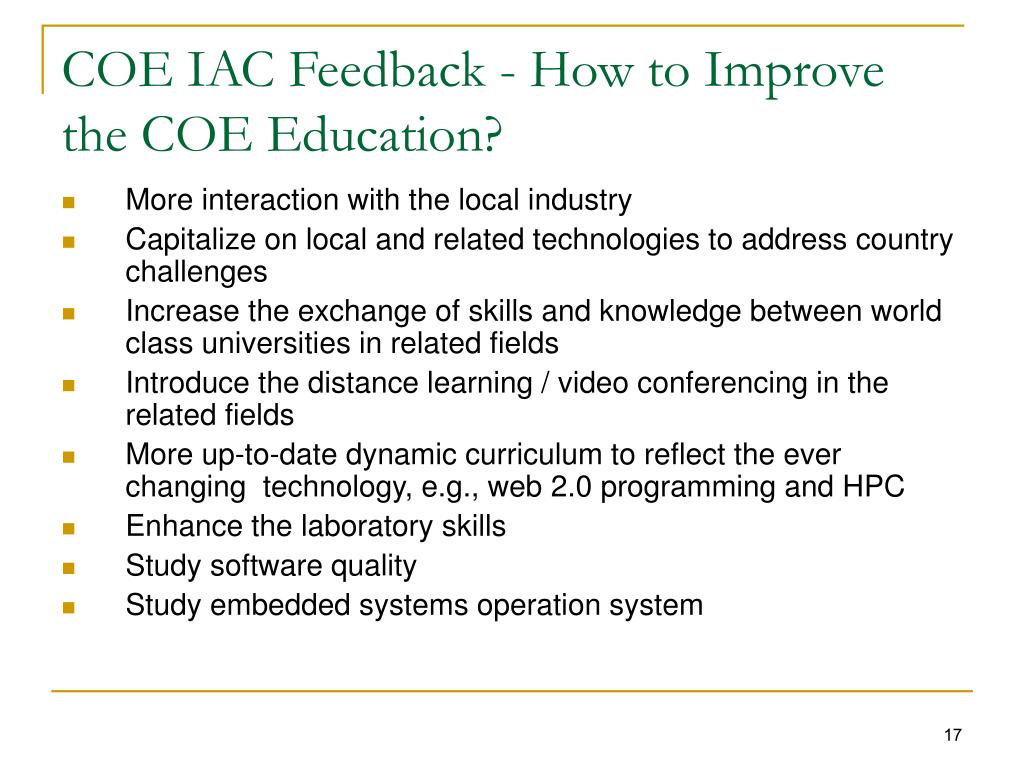 COE IAC Feedback - How to Improve the COE Education?

- More interaction with the local industry
- Capitalize on local and related technologies to address country challenges
- Increase the exchange of skills and knowledge between world class universities in related fields
- Introduce the distance learning / video conferencing in the related fields
- More up-to-date dynamic curriculum to reflect the ever changing technology, e.g., web 2.0 programming and HPC
- Enhance the laboratory skills
- Study software quality
- Study embedded systems operation system

17